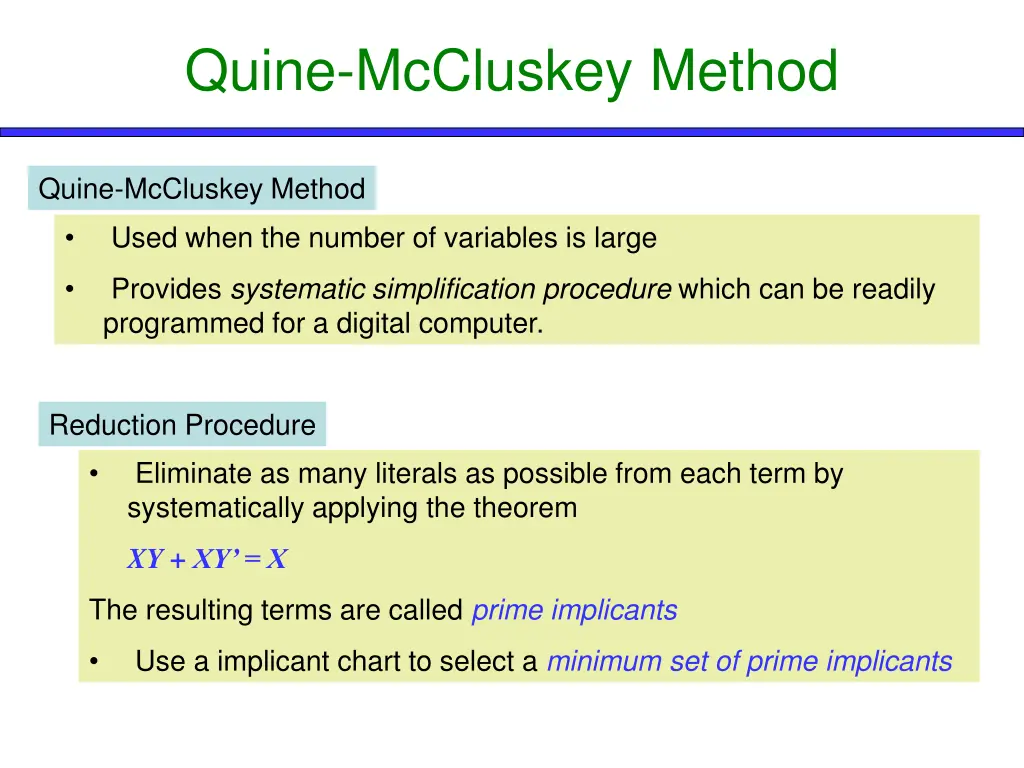 Quine-McCluskey Method

Quine-McCluskey Method

• Used when the number of variables is large

• Provides systematic simplification procedure which can be readily programmed for a digital computer.

Reduction Procedure

• Eliminate as many literals as possible from each term by systematically applying the theorem

$XY + XY' = X$

The resulting terms are called prime implicants

• Use a implicant chart to select a minimum set of prime implicants